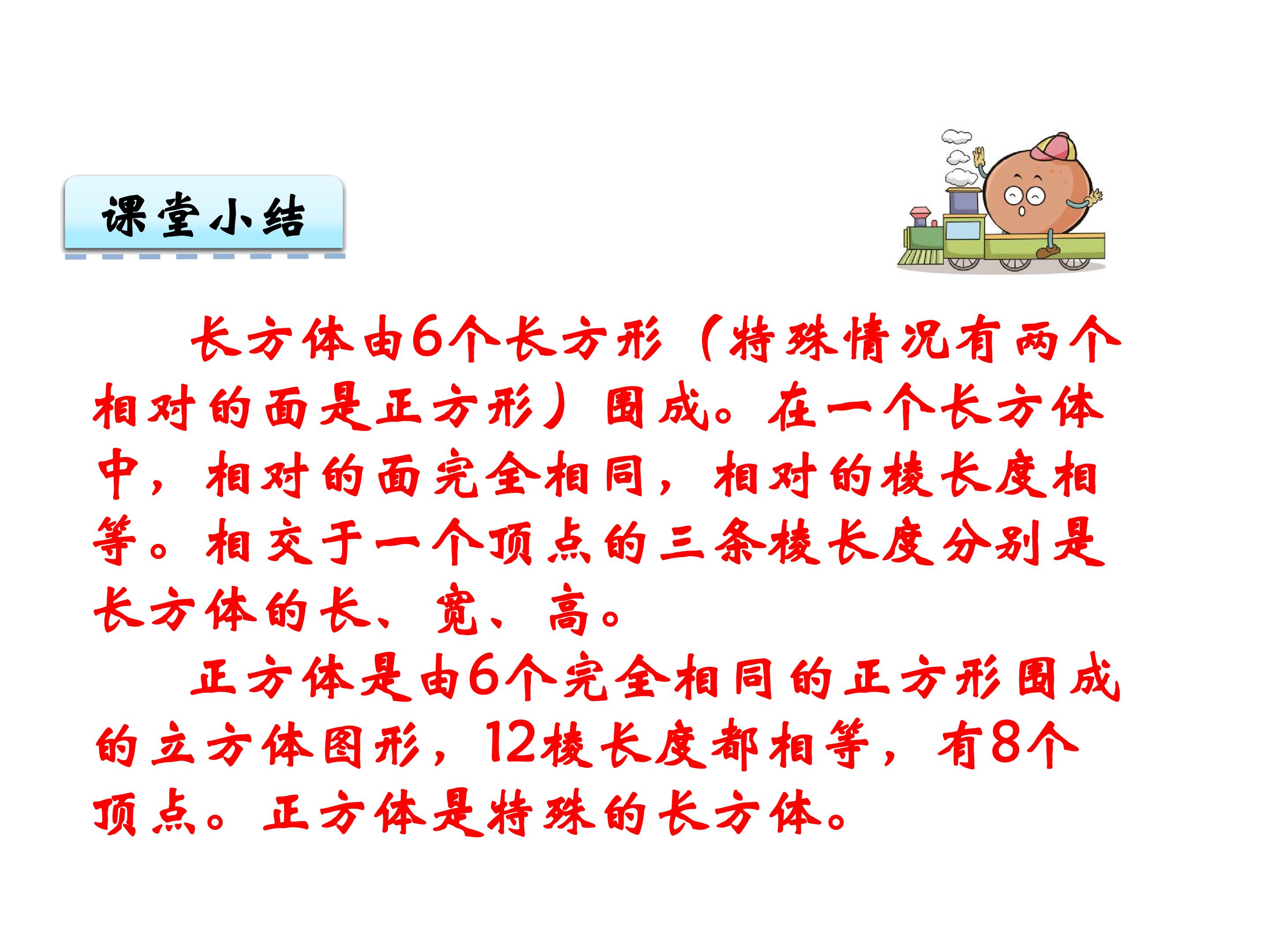 课堂小结

长方体由6个长方形（特殊情况有两个相对的面是正方形）围成。在一个长方体中，相对的面完全相同，相对的棱长度相等。相交于一个顶点的三条棱长度分别是长方体的长、宽、高。

正方体是由6个完全相同的正方形围成的立方体图形，12棱长度都相等，有8个顶点。正方体是特殊的长方体。